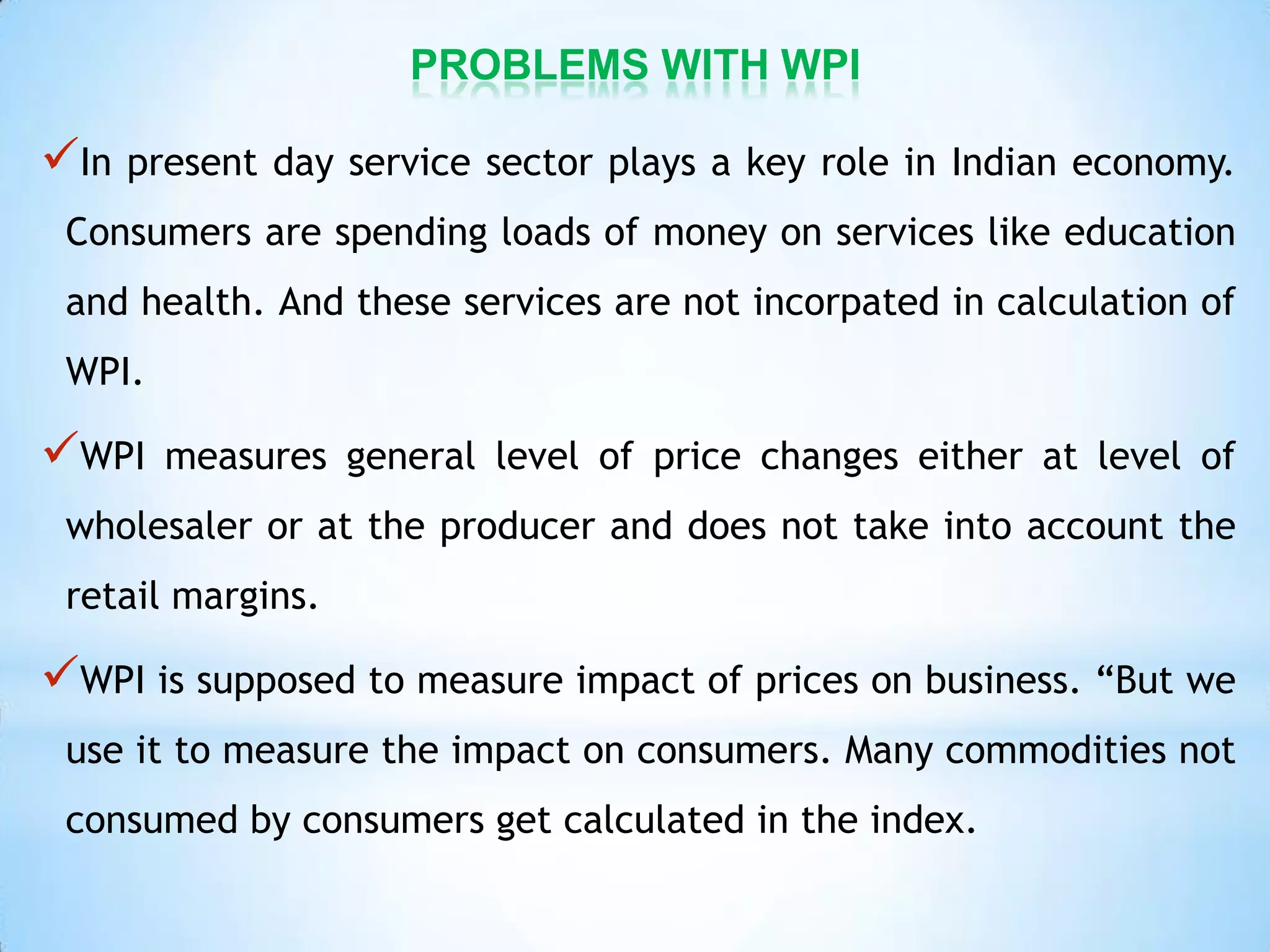 PROBLEMS WITH WPI

✓In present day service sector plays a key role in Indian economy. Consumers are spending loads of money on services like education and health. And these services are not incorpated in calculation of WPI.

✓WPI measures general level of price changes either at level of wholesaler or at the producer and does not take into account the retail margins.

✓WPI is supposed to measure impact of prices on business. “But we use it to measure the impact on consumers. Many commodities not consumed by consumers get calculated in the index.